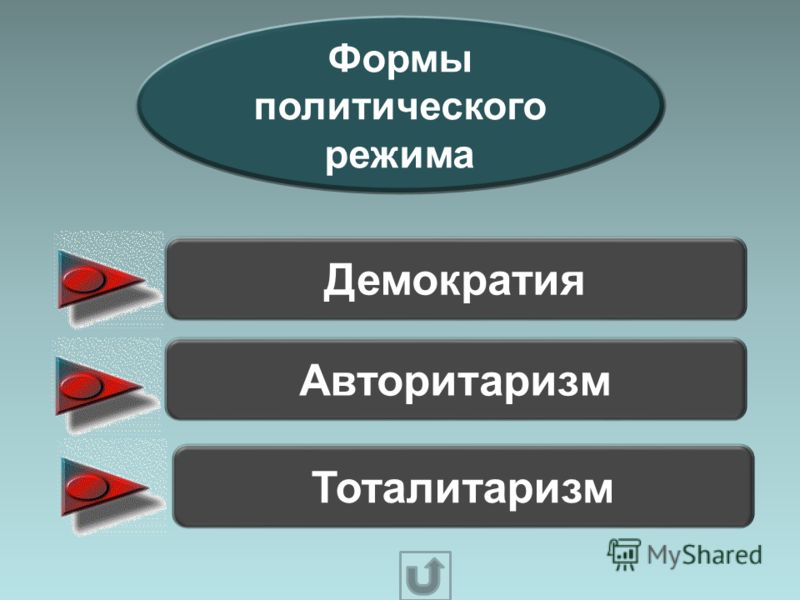 Формы политического режима

Демократия

Авторитаризм

Тоталитаризм

MyShared